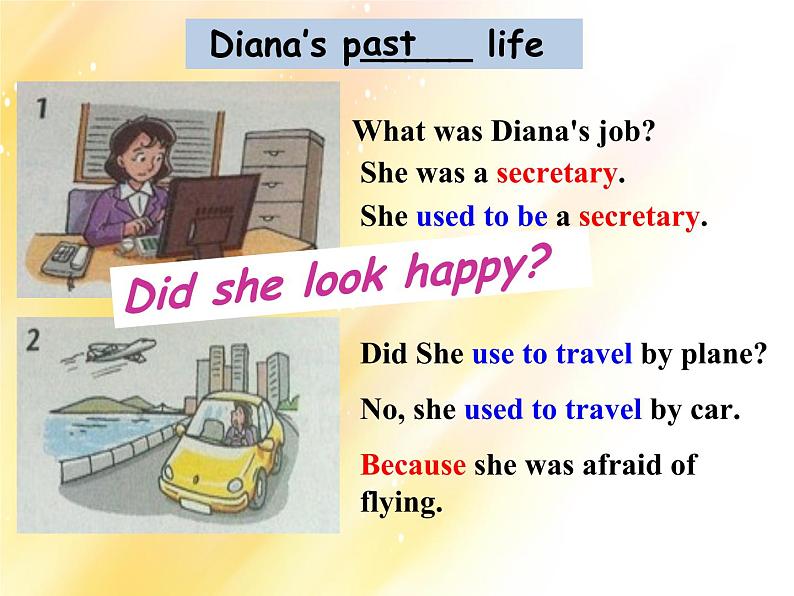 Diana's past____ life

1

What was Diana's job?
She was a secretary.
She used to be a secretary.

Did she look happy?

2

Did She use to travel by plane?

No, she used to travel by car.

Because she was afraid of flying.